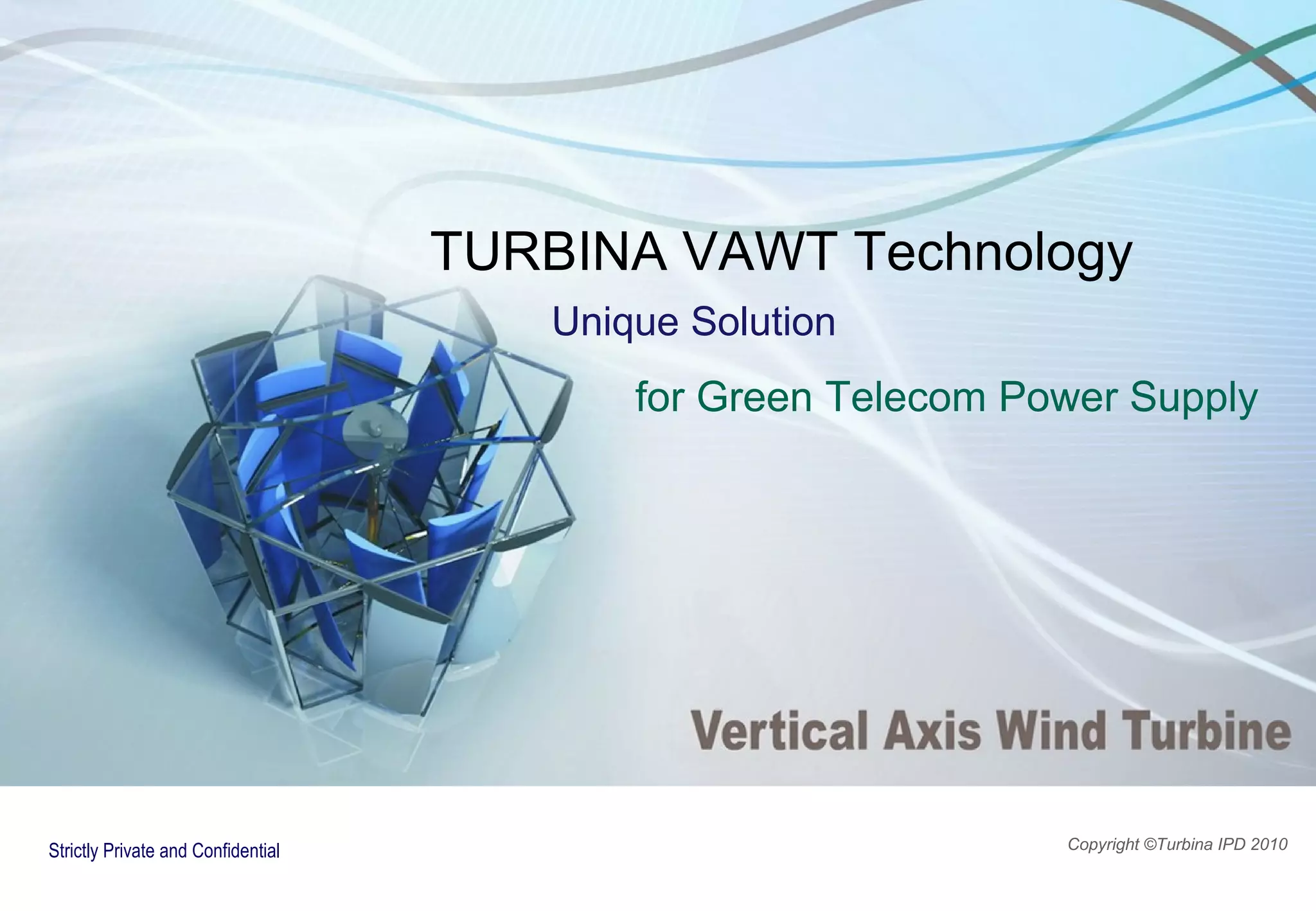 TURBINA VAWT Technology

Unique Solution

for Green Telecom Power Supply

Vertical Axis Wind Turbine

Strictly Private and Confidential

Copyright ©Turbina IPD 2010